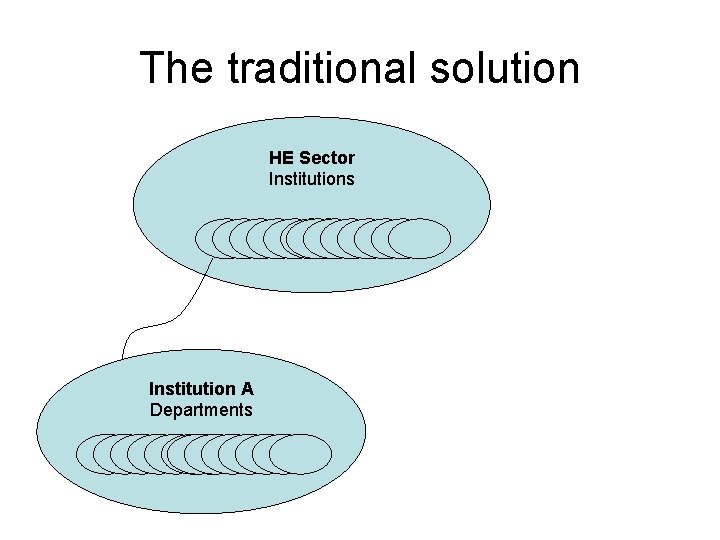 The traditional solution

HE Sector
Institutions

Institution A
Departments